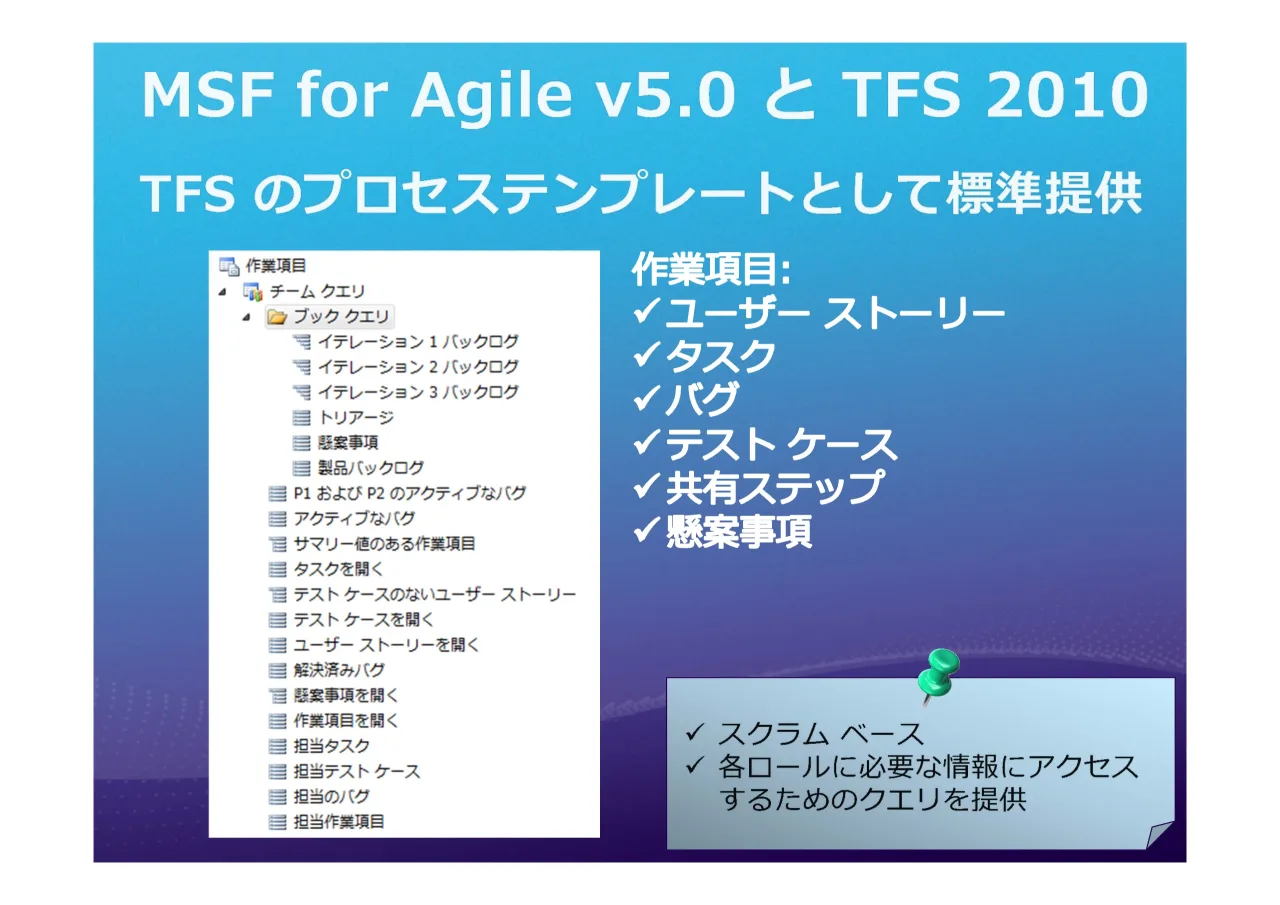 MSF for Agile v5.0 と TFS 2010

TFS のプロセステンプレートとして標準提供

作業項目
チーム クエリ
ブック クエリ
イテレーション 1 バックログ
イテレーション 2 バックログ
イテレーション 3 バックログ
トリアージ
懸案事項
製品バックログ
P1 および P2 のアクティブなバグ
アクティブなバグ
サマリー値のある作業項目
タスクを開く
テスト ケースのないユーザー ストーリー
テスト ケースを開く
ユーザー ストーリーを開く
解決済みバグ
懸案事項を開く
作業項目を開く
担当タスク
担当テスト ケース
担当のバグ
担当作業項目

作業項目:
✓ユーザー ストーリー
✓タスク
✓バグ
✓テスト ケース
✓共有ステップ
✓懸案事項

✓ スクラム ベース
✓ 各ロールに必要な情報にアクセスするためのクエリを提供